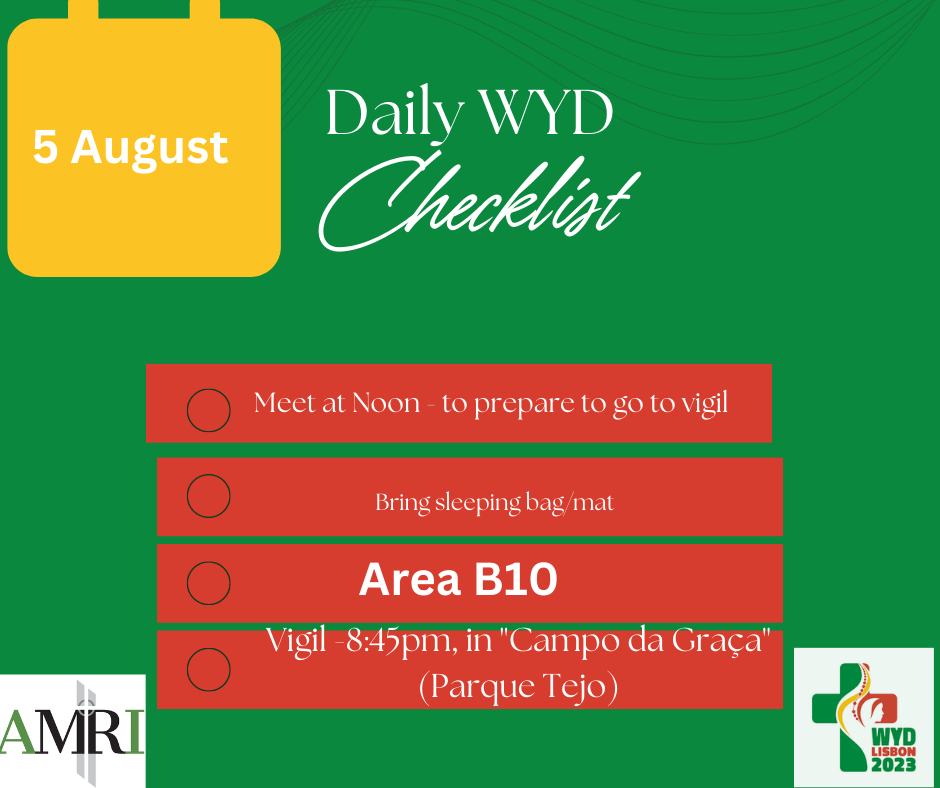 5 August

Daily WYD

Checklist

Meet at Noon - to prepare to go to vigil

Bring sleeping bag/mat

Area B10

Vigil -8:45pm, in "Campo da Graça" (Parque Tejo)

AMRI

WYD
LISBON
2023